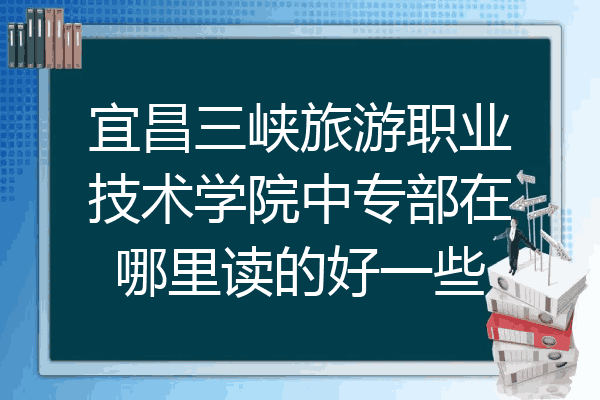 宜昌三峡旅游职业技术学院中专部在哪里读的好一些